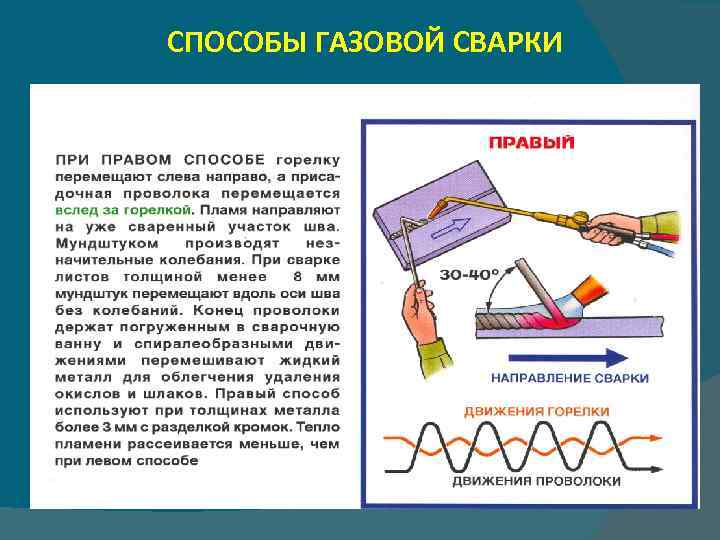 СПОСОБЫ ГАЗОВОЙ СВАРКИ

ПРИ ПРАВОМ СПОСОБЕ горелку перемещают слева направо, а присадочная проволока перемещается вслед за горелкой. Пламя направляют на уже сваренный участок шва. Мундштуком производят незначительные колебания. При сварке листов толщиной менее 8 мм мундштук перемещают вдоль оси шва без колебаний. Конец проволоки держат погруженным в сварочную ванну и спиралеобразными движениями перемешивают жидкий металл для облегчения удаления окислов и шлаков. Правый способ используют при толщинах металла более 3 мм с разделкой кромок. Тепло пламени рассеивается меньше, чем при левом способе

ПРАВЫЙ

30-40°

НАПРАВЛЕНИЕ СВАРКИ

ДВИЖЕНИЯ ГОРЕЛКИ

ДВИЖЕНИЯ ПРОВОЛОКИ